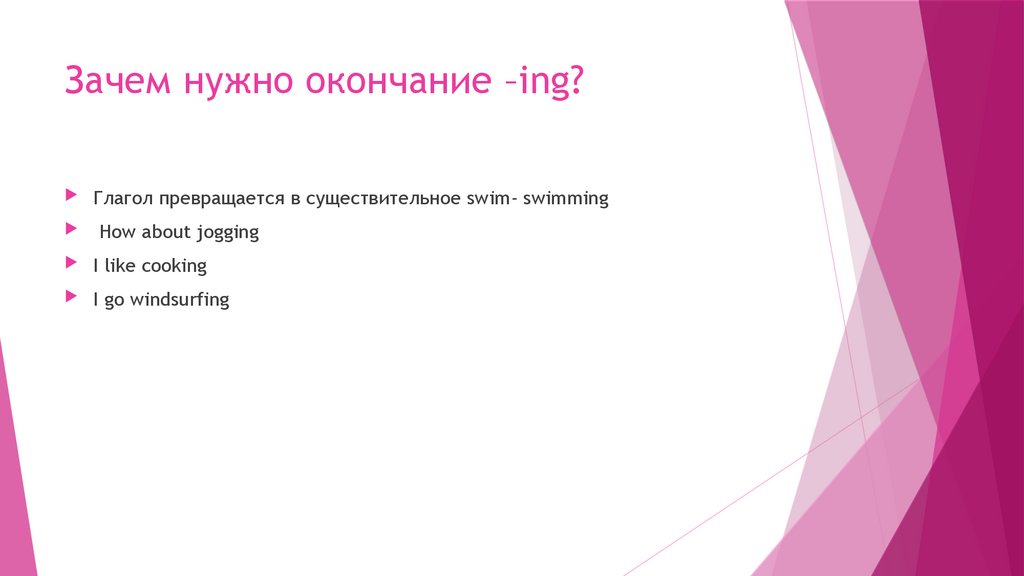 Зачем нужно окончание –ing?

Глагол превращается в существительное swim- swimming
How about jogging
I like cooking
I go windsurfing